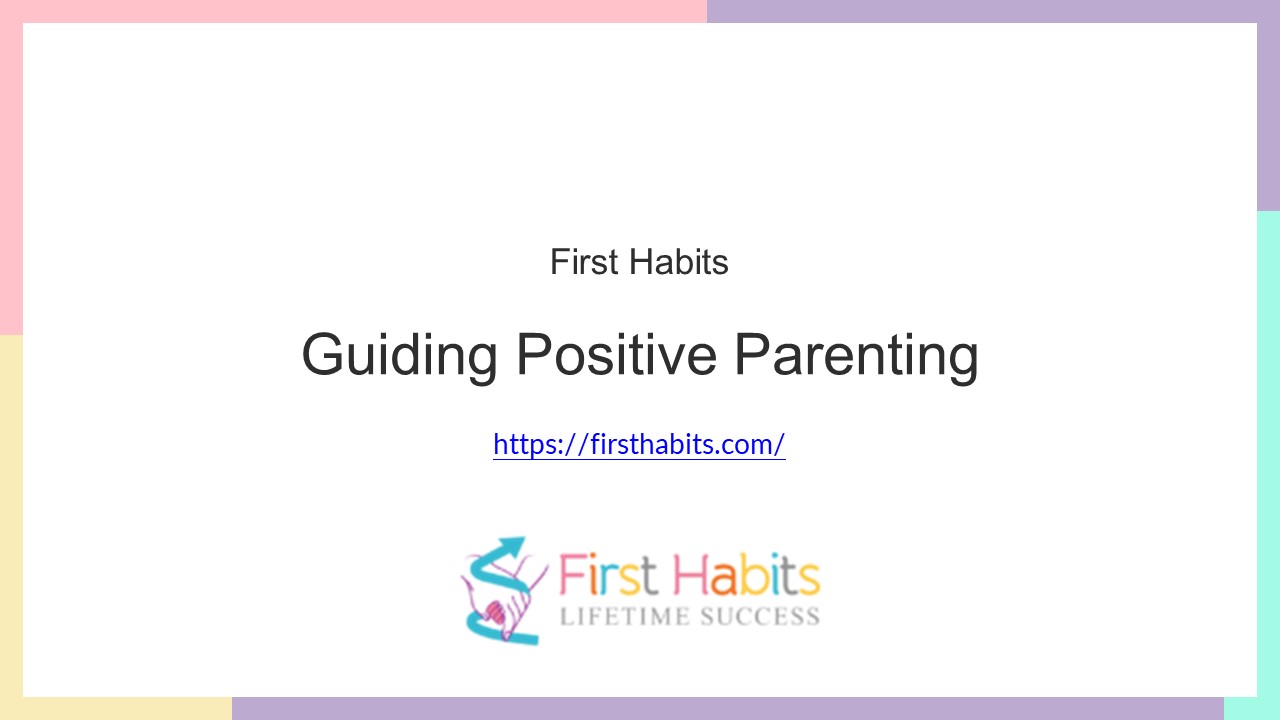 First Habits

Guiding Positive Parenting

https://firsthabits.com/

First Habits
LIFETIME SUCCESS